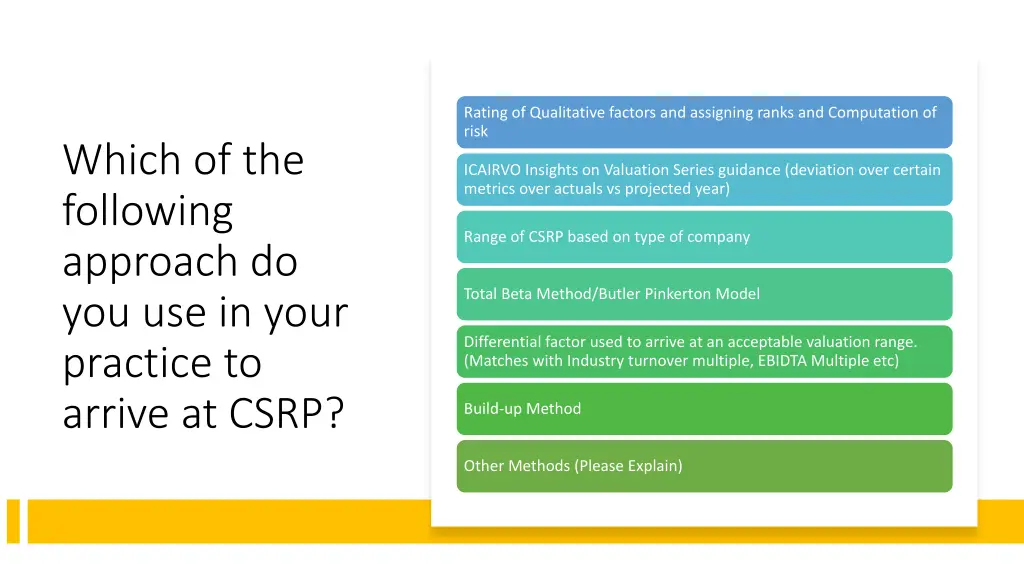 Which of the following approach do you use in your practice to arrive at CSRP?

Rating of Qualitative factors and assigning ranks and Computation of risk

ICAIRVO Insights on Valuation Series guidance (deviation over certain metrics over actuals vs projected year)

Range of CSRP based on type of company

Total Beta Method/Butler Pinkerton Model

Differential factor used to arrive at an acceptable valuation range. (Matches with Industry turnover multiple, EBIDTA Multiple etc)

Build-up Method

Other Methods (Please Explain)